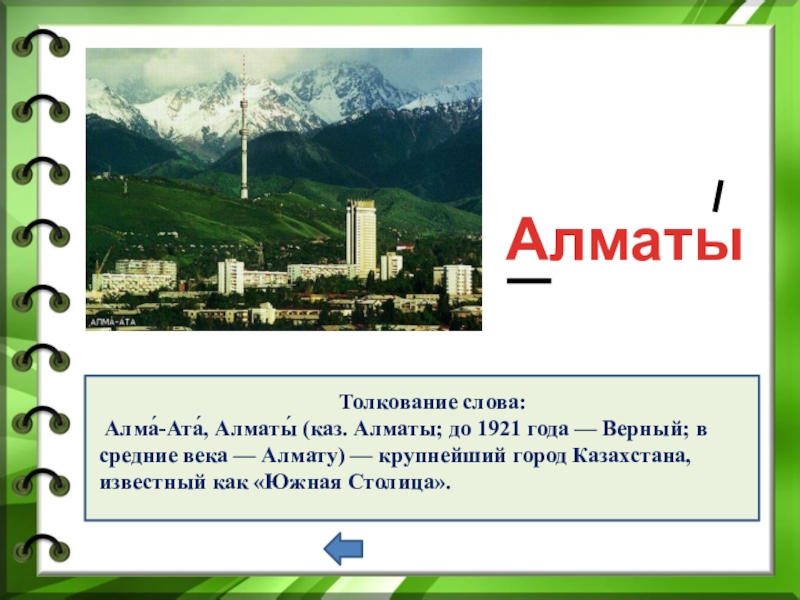 АЛМА-АТА

Алматы

Толкование слова:

Алма́-Ата́, Алматы́ (каз. Алматы; до 1921 года — Верный; в средние века — Алмату) — крупнейший город Казахстана, известный как «Южная Столица».